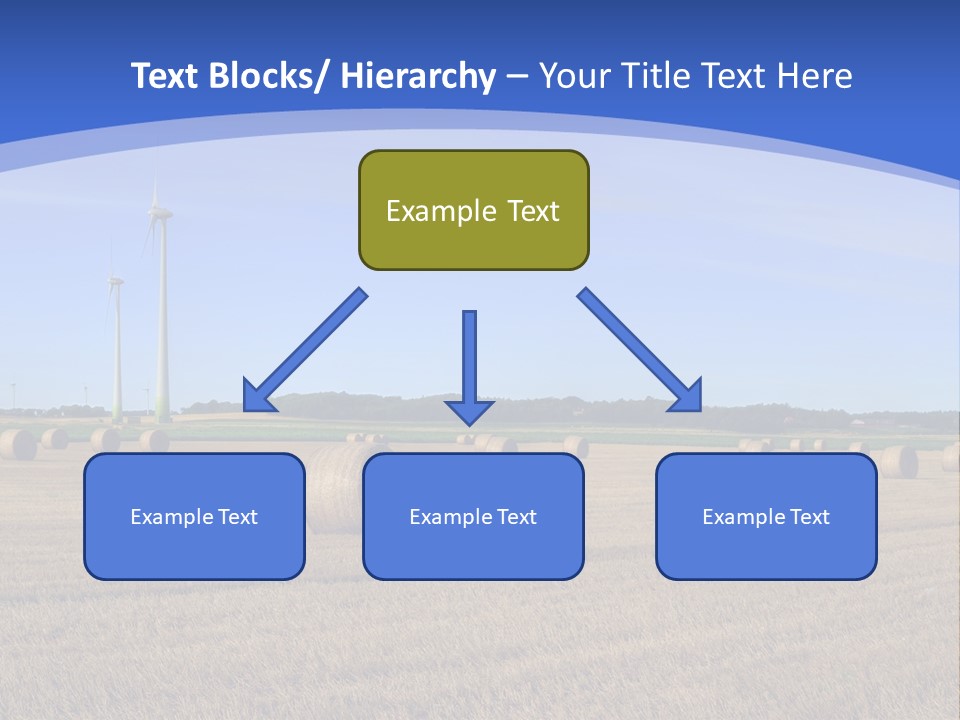 Text Blocks/ Hierarchy – Your Title Text Here

Example Text

Example Text

Example Text

Example Text